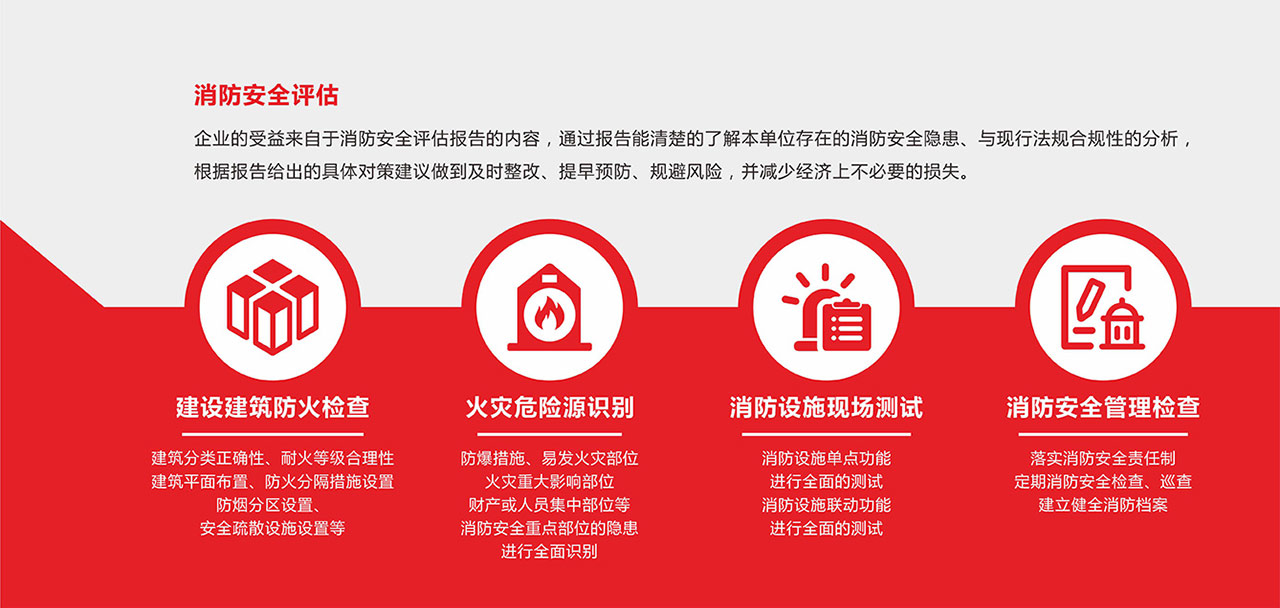 消防安全评估

企业的受益来自于消防安全评估报告的内容，通过报告能清楚的了解本单位存在的消防安全隐患、与现行法规合规性的分析，根据报告给出的具体对策建议做到及时整改、提早预防、规避风险，并减少经济上不必要的损失。

建设建筑防火检查

建筑分类正确性、耐火等级合理性
建筑平面布置、防火分隔措施设置
防烟分区设置、
安全疏散设施设置等

火灾危险源识别

防爆措施、易发火灾部位
火灾重大影响部位
财产或人员集中部位等
消防安全重点部位的隐患
进行全面识别

消防设施现场测试

消防设施单点功能
进行全面的测试
消防设施联动功能
进行全面的测试

消防安全管理检查

落实消防安全责任制
定期消防安全检查、巡查
建立健全消防档案